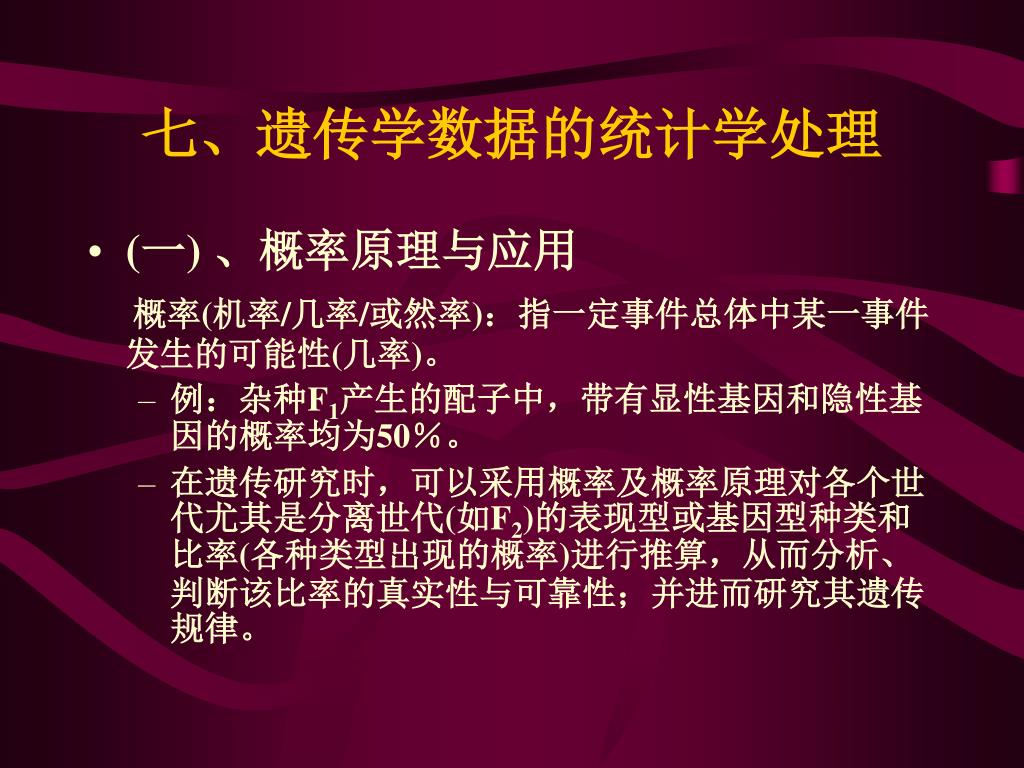 七、遗传学数据的统计学处理

• (一) 、概率原理与应用

概率(机率/几率/或然率)：指一定事件总体中某一事件发生的可能性(几率)。

– 例：杂种$F_1$产生的配子中，带有显性基因和隐性基因的概率均为50％。

– 在遗传研究时，可以采用概率及概率原理对各个世代尤其是分离世代(如$F_2$)的表现型或基因型种类和比率(各种类型出现的概率)进行推算，从而分析、判断该比率的真实性与可靠性；并进而研究其遗传规律。